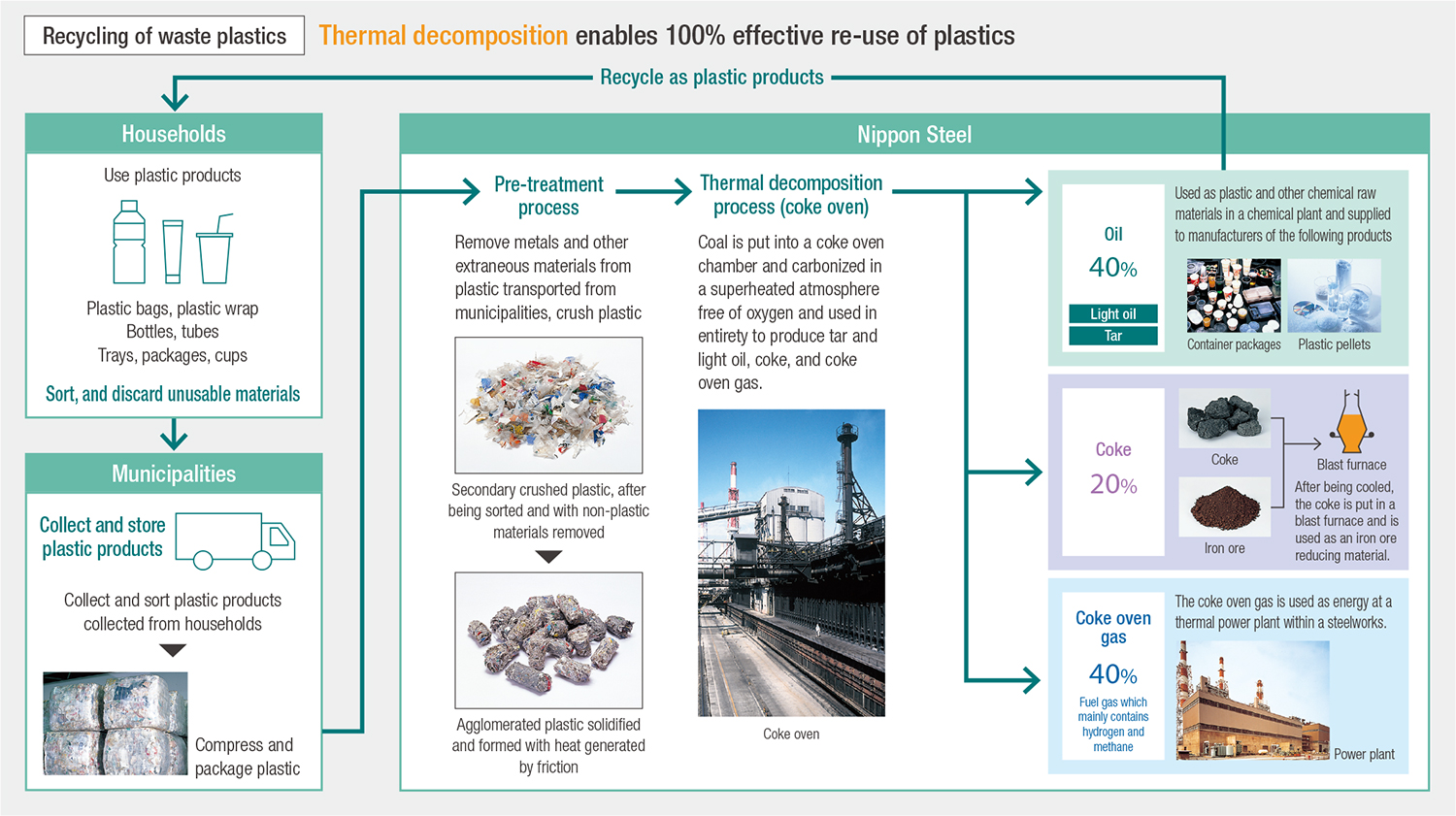 Recycling of waste plastics

Thermal decomposition enables 100% effective re-use of plastics

Recycle as plastic products

Households

Use plastic products

Plastic bags, plastic wrap
Bottles, tubes
Trays, packages, cups

Sort, and discard unusable materials

Municipalities

Collect and store plastic products

Collect and sort plastic products collected from households

Compress and package plastic

Nippon Steel

Pre-treatment process

Remove metals and other extraneous materials from plastic transported from municipalities, crush plastic

Secondary crushed plastic, after being sorted and with non-plastic materials removed

Agglomerated plastic solidified and formed with heat generated by friction

Thermal decomposition process (coke oven)

Coal is put into a coke oven chamber and carbonized in a superheated atmosphere free of oxygen and used in entirety to produce tar and light oil, coke, and coke oven gas.

Coke oven

Oil
40%
Light oil
Tar

Used as plastic and other chemical raw materials in a chemical plant and supplied to manufacturers of the following products

Container packages
Plastic pellets

Coke
20%

Coke
Iron ore
Blast furnace

After being cooled, the coke is put in a blast furnace and is used as an iron ore reducing material.

Coke oven gas
40%
Fuel gas which mainly contains hydrogen and methane

The coke oven gas is used as energy at a thermal power plant within a steelworks.

Power plant